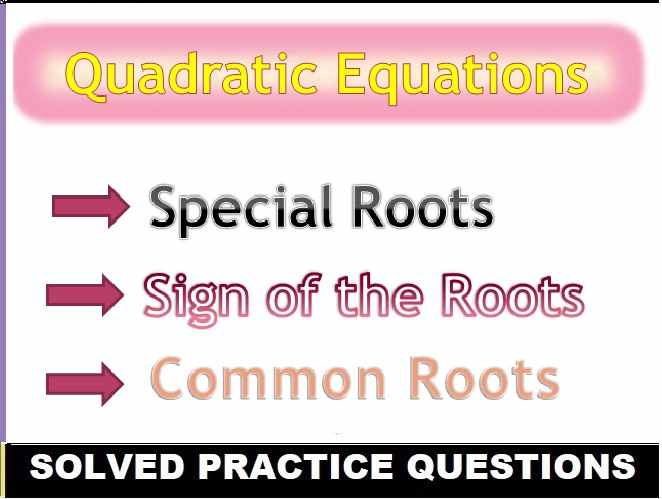 Quadratic Equations

Special Roots

Sign of the Roots

Common Roots

SOLVED PRACTICE QUESTIONS